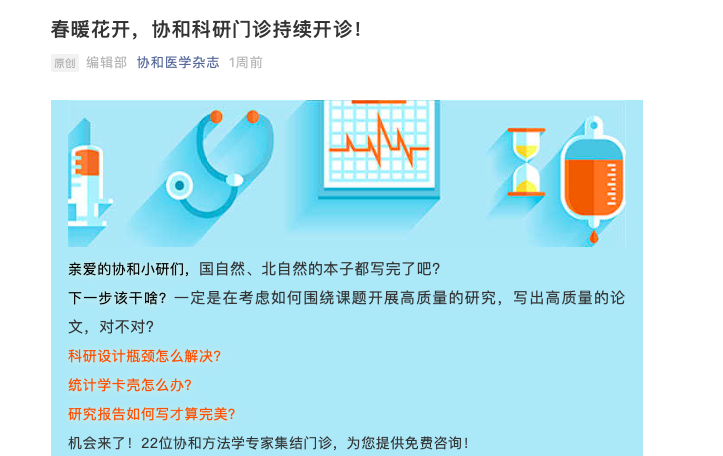 春暖花开，协和科研门诊持续开诊！

原创 编辑部 协和医学杂志 1周前

亲爱的协和小研们，国自然、北自然的本子都写完了吧？

下一步该干啥？一定是在考虑如何围绕课题开展高质量的研究，写出高质量的论文，对不对？

科研设计瓶颈怎么解决？

统计学卡壳怎么办？

研究报告如何写才算完美？

机会来了！22位协和方法学专家集结门诊，为您提供免费咨询！